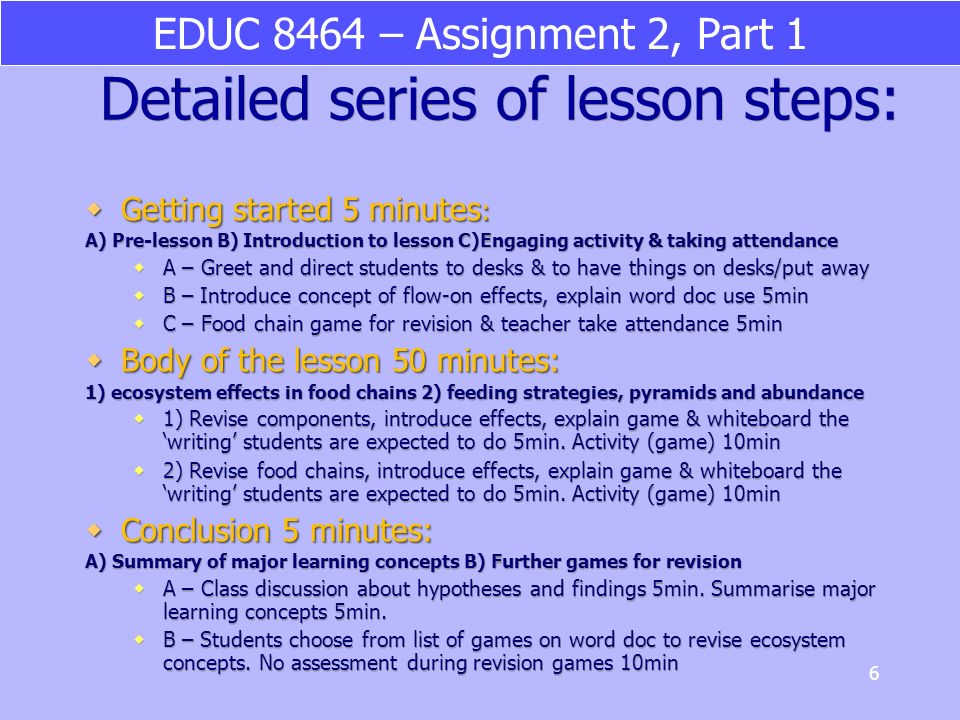 EDUC 8464 – Assignment 2, Part 1

Detailed series of lesson steps:

Getting started 5 minutes:

A) Pre-lesson B) Introduction to lesson C)Engaging activity & taking attendance

A – Greet and direct students to desks & to have things on desks/put away

B – Introduce concept of flow-on effects, explain word doc use 5min

C – Food chain game for revision & teacher take attendance 5min

Body of the lesson 50 minutes:

1) ecosystem effects in food chains 2) feeding strategies, pyramids and abundance

1) Revise components, introduce effects, explain game & whiteboard the 'writing' students are expected to do 5min. Activity (game) 10min

2) Revise food chains, introduce effects, explain game & whiteboard the 'writing' students are expected to do 5min. Activity (game) 10min

Conclusion 5 minutes:

A) Summary of major learning concepts B) Further games for revision

A – Class discussion about hypotheses and findings 5min. Summarise major learning concepts 5min.

B – Students choose from list of games on word doc to revise ecosystem concepts. No assessment during revision games 10min

6